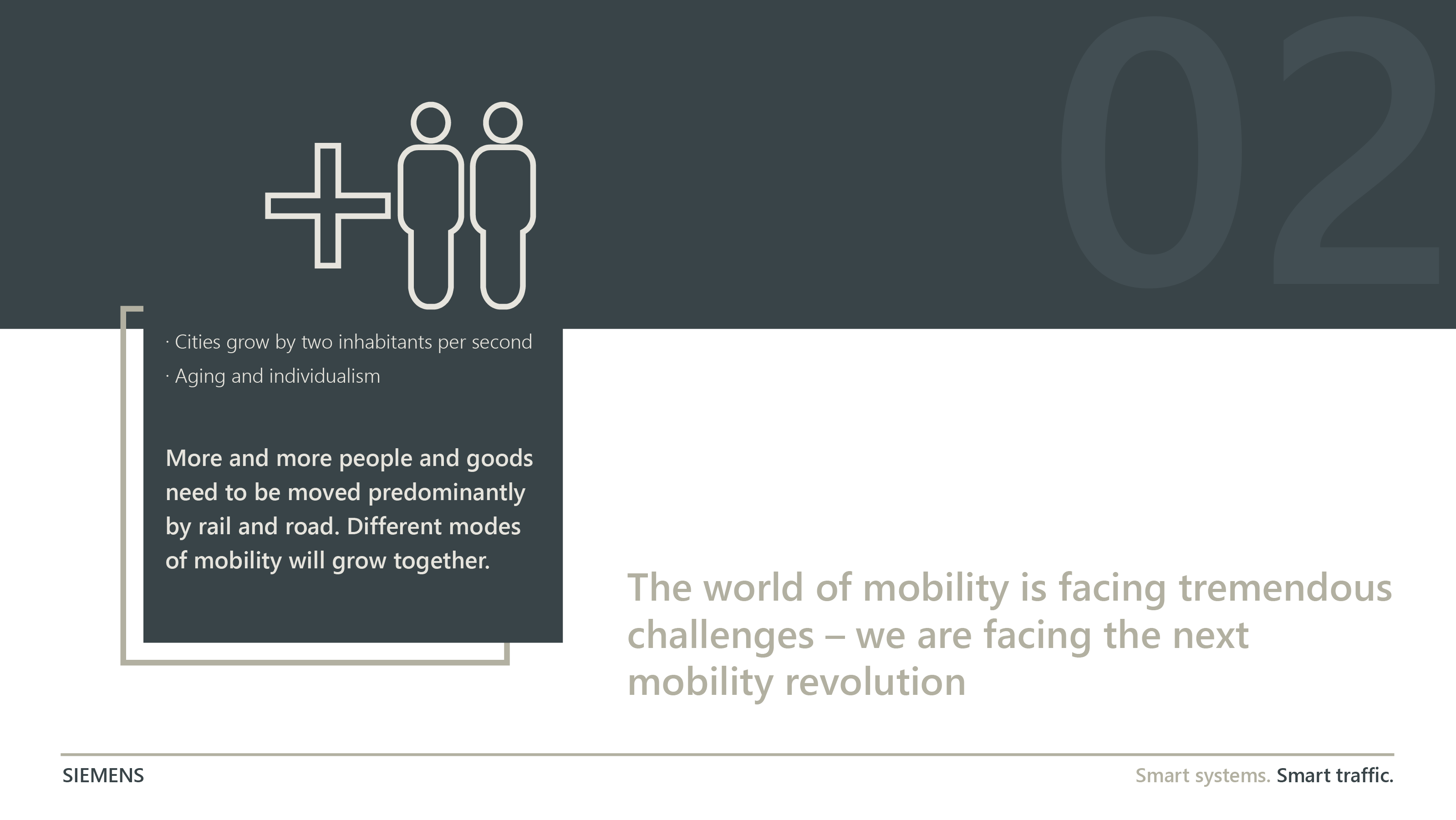 02

· Cities grow by two inhabitants per second
· Aging and individualism

More and more people and goods need to be moved predominantly by rail and road. Different modes of mobility will grow together.

The world of mobility is facing tremendous challenges – we are facing the next mobility revolution

SIEMENS

Smart systems. Smart traffic.